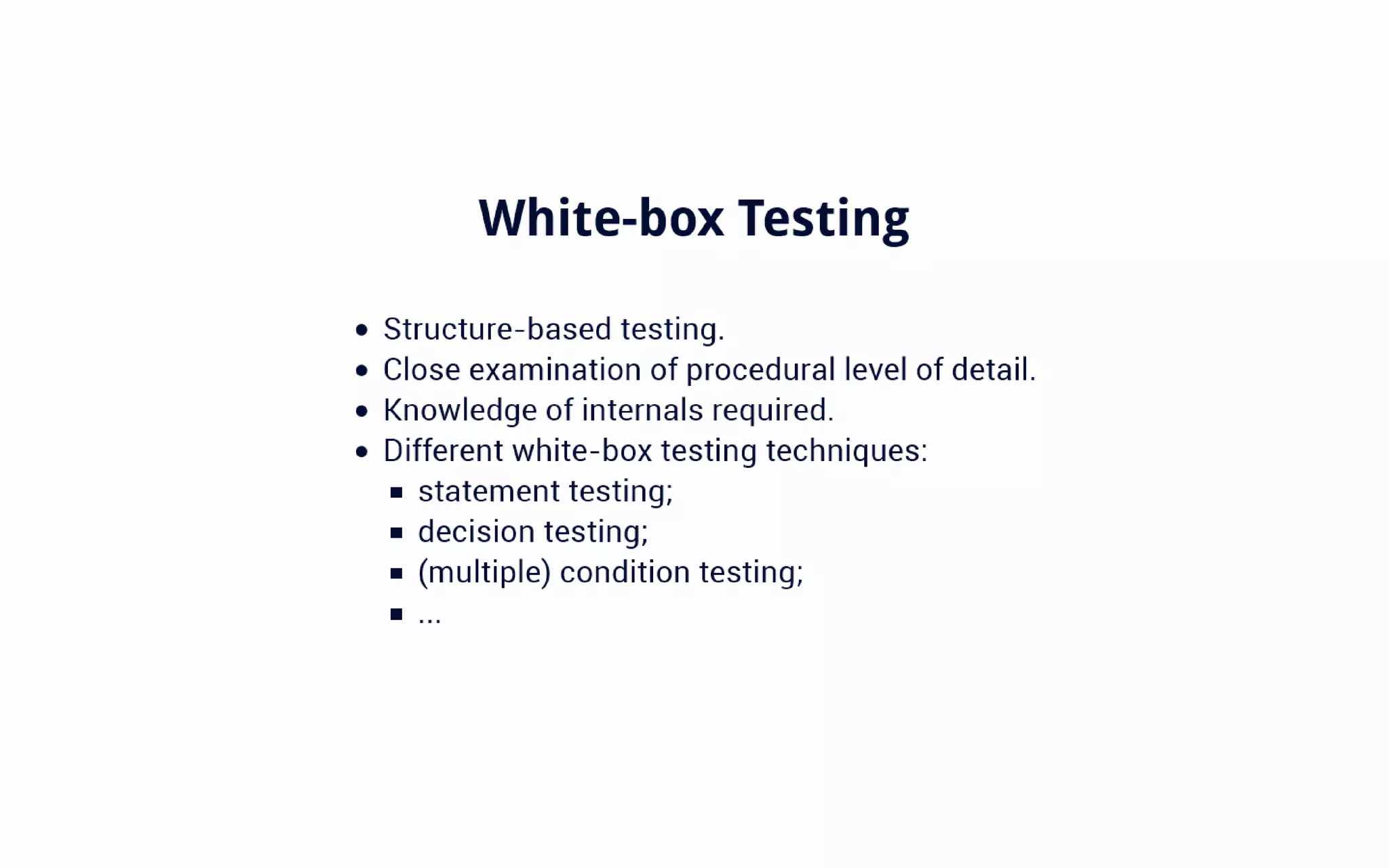 White-box Testing

- Structure-based testing.
- Close examination of procedural level of detail.
- Knowledge of internals required.
- Different white-box testing techniques:
  - statement testing;
  - decision testing;
  - (multiple) condition testing;
  - ...